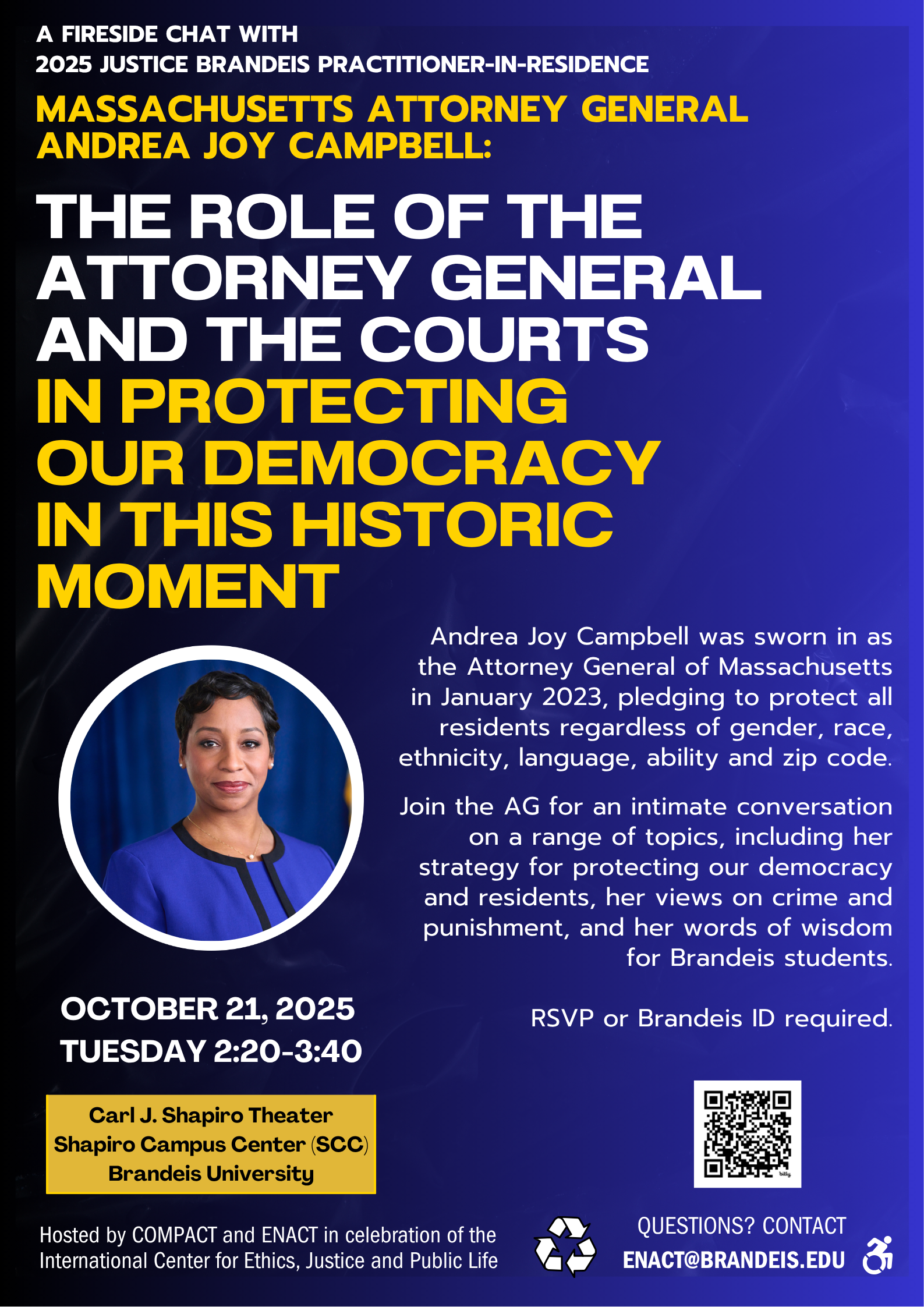 A FIRESIDE CHAT WITH
2025 JUSTICE BRANDEIS PRACTITIONER-IN-RESIDENCE

MASSACHUSETTS ATTORNEY GENERAL ANDREA JOY CAMPBELL:

THE ROLE OF THE ATTORNEY GENERAL AND THE COURTS IN PROTECTING OUR DEMOCRACY IN THIS HISTORIC MOMENT

Andrea Joy Campbell was sworn in as the Attorney General of Massachusetts in January 2023, pledging to protect all residents regardless of gender, race, ethnicity, language, ability and zip code.

Join the AG for an intimate conversation on a range of topics, including her strategy for protecting our democracy and residents, her views on crime and punishment, and her words of wisdom for Brandeis students.

RSVP or Brandeis ID required.

OCTOBER 21, 2025
TUESDAY 2:20-3:40

Carl J. Shapiro Theater
Shapiro Campus Center (SCC)
Brandeis University

bitly

Hosted by COMPACT and ENACT in celebration of the International Center for Ethics, Justice and Public Life

QUESTIONS? CONTACT
ENACT@BRANDEIS.EDU